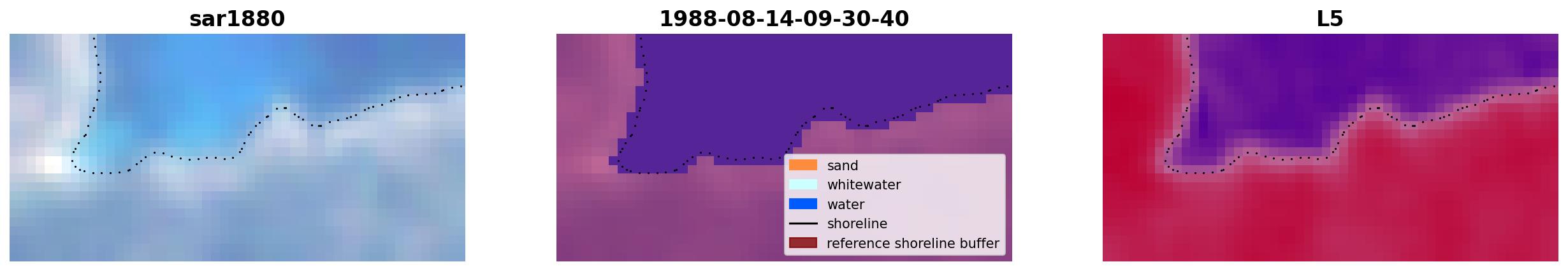 sar1880

1988-08-14-09-30-40

sand
whitewater
water
shoreline
reference shoreline buffer

L5